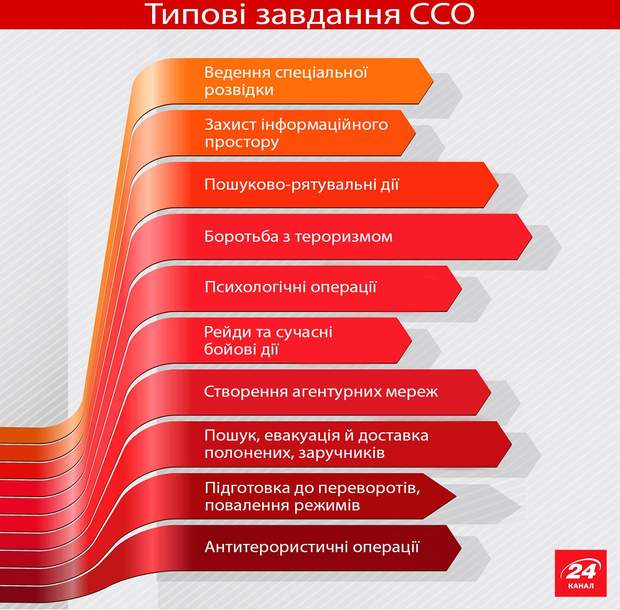 Типові завдання ССО

Ведення спеціальної розвідки

Захист інформаційного простору

Пошуково-рятувальні дії

Боротьба з тероризмом

Психологічні операції

Рейди та сучасні бойові дії

Створення агентурних мереж

Пошук, евакуація й доставка полонених, заручників

Підготовка до переворотів, повалення режимів

Антитерористичні операції

24
КАНАЛ